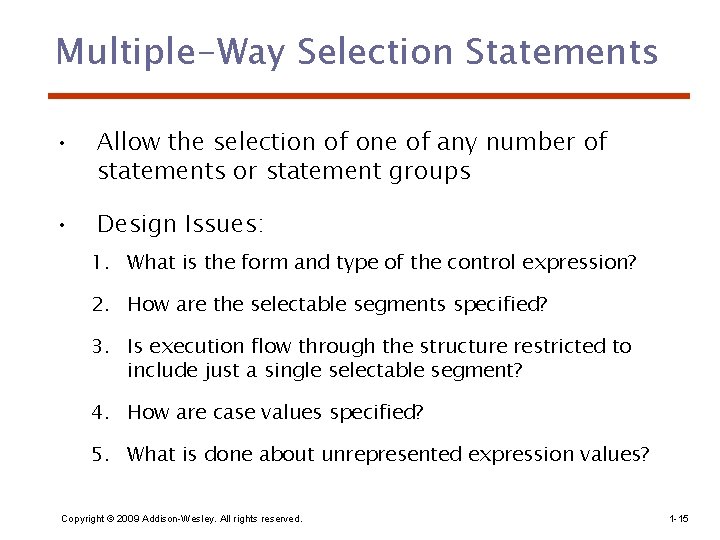 Multiple-Way Selection Statements

• Allow the selection of one of any number of statements or statement groups

• Design Issues:

1. What is the form and type of the control expression?

2. How are the selectable segments specified?

3. Is execution flow through the structure restricted to include just a single selectable segment?

4. How are case values specified?

5. What is done about unrepresented expression values?

Copyright © 2009 Addison-Wesley. All rights reserved.

1-15